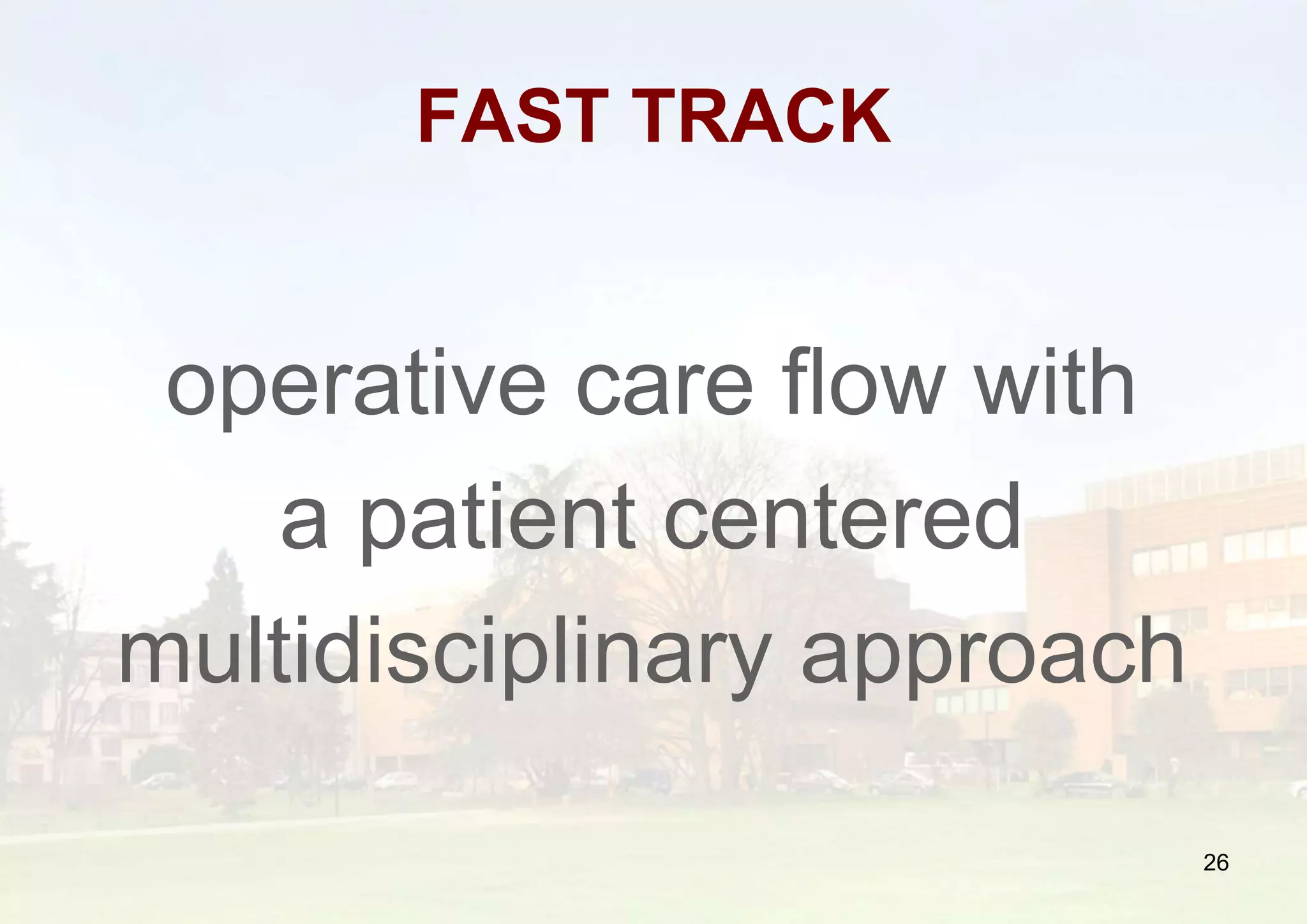 FAST TRACK

operative care flow with a patient centered multidisciplinary approach

26